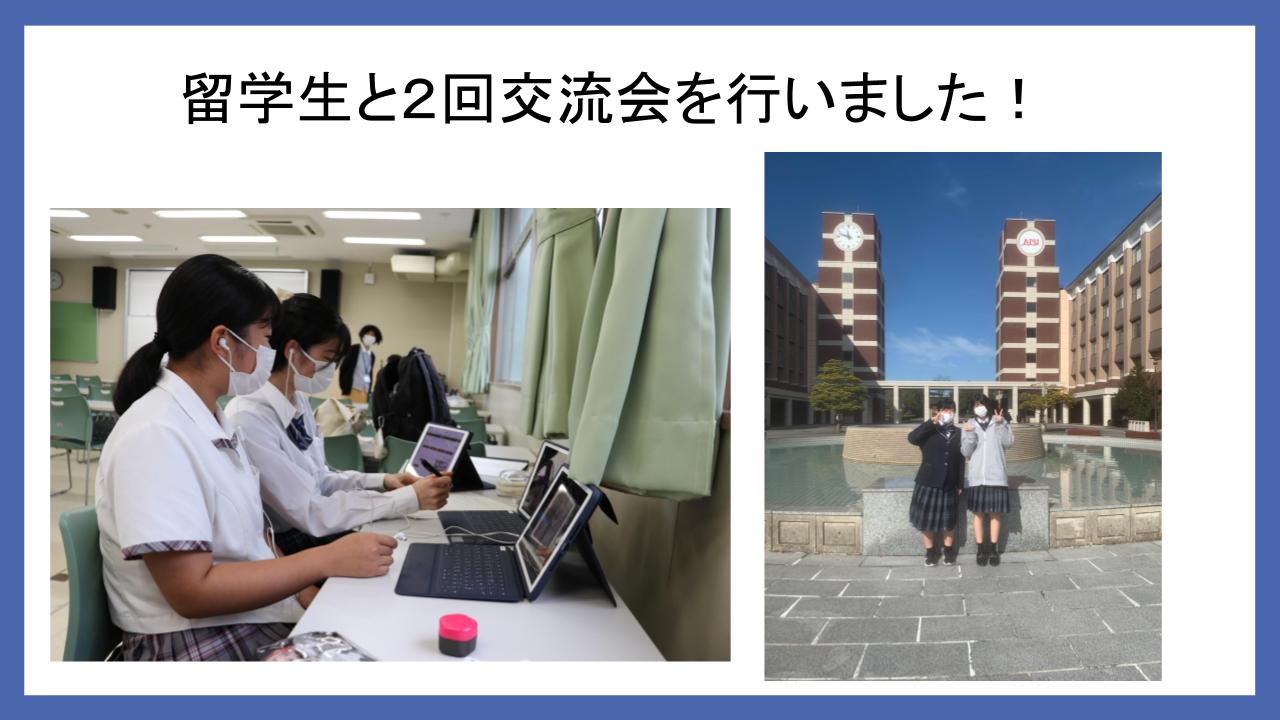 留学生と2回交流会を行いました！

APU